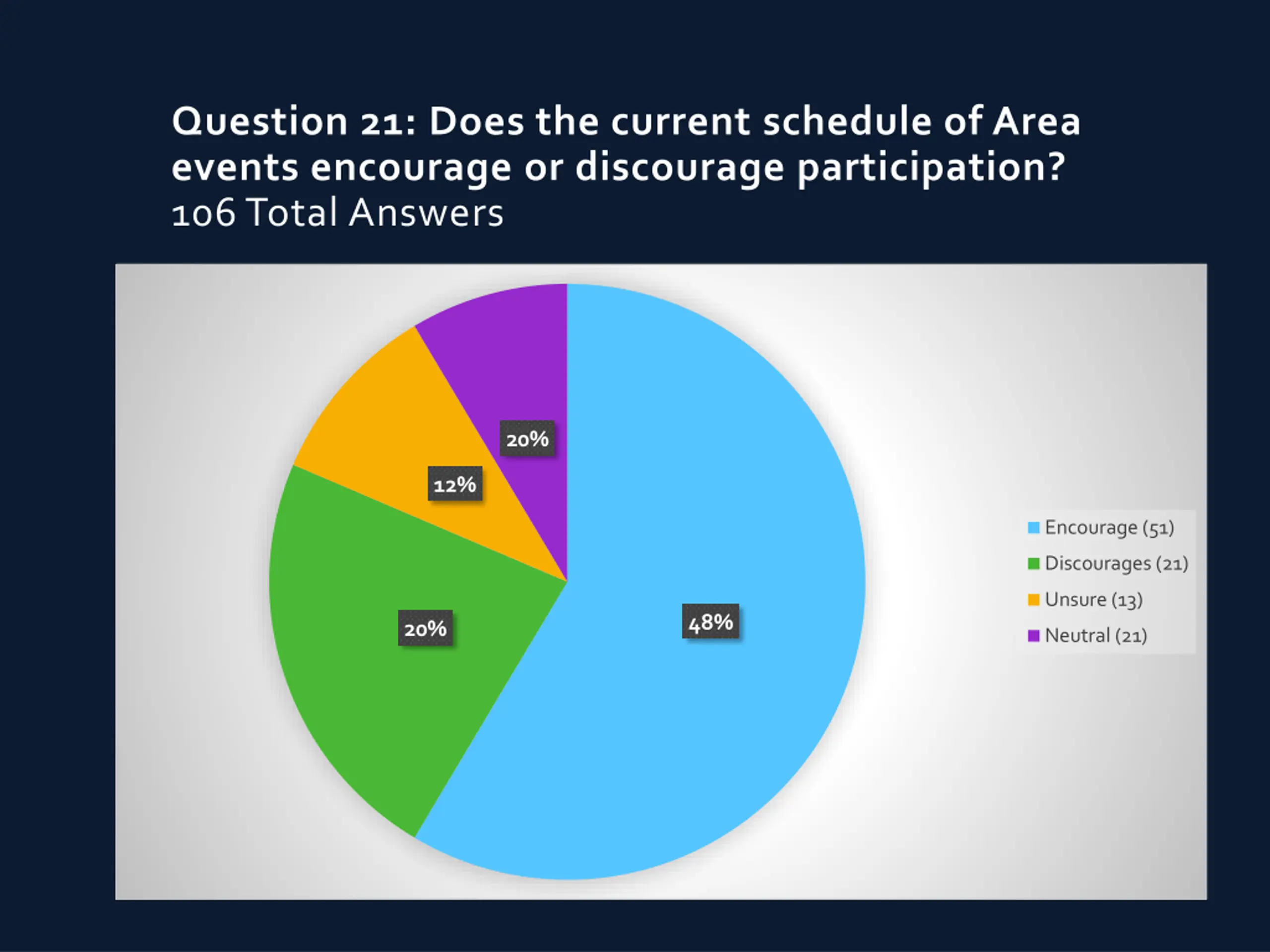 Question 21: Does the current schedule of Area events encourage or discourage participation?
106 Total Answers

20%
12%
20%
48%

Encourage (51)
Discourages (21)
Unsure (13)
Neutral (21)